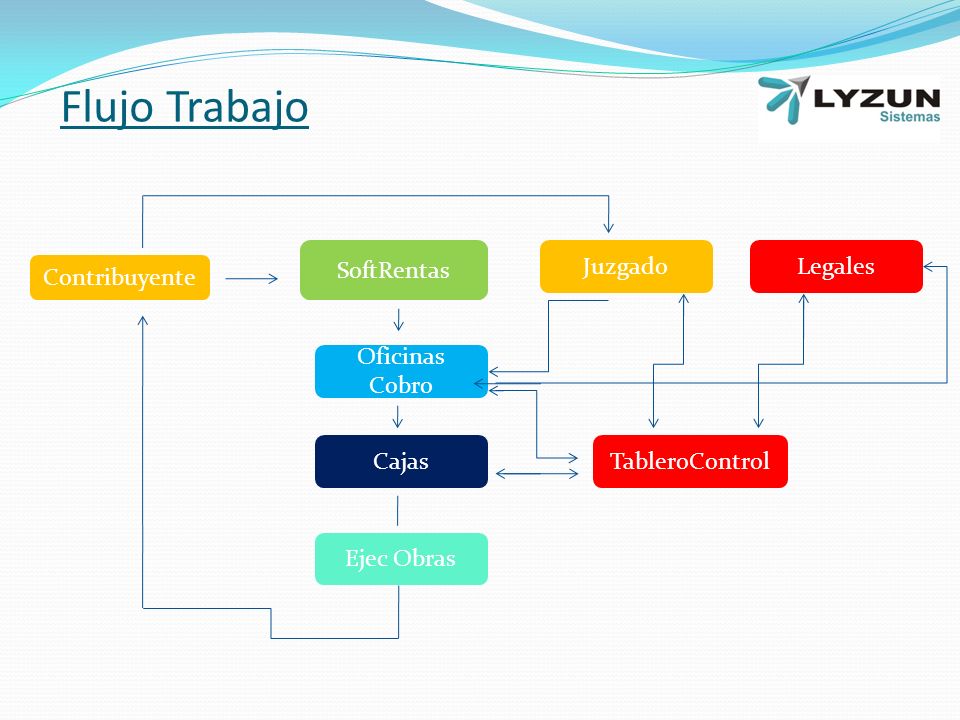 Flujo Trabajo

LYZUN
Sistemas

Contribuyente

SoftRentas

Juzgado

Legales

Oficinas Cobro

Cajas

TableroControl

Ejec Obras